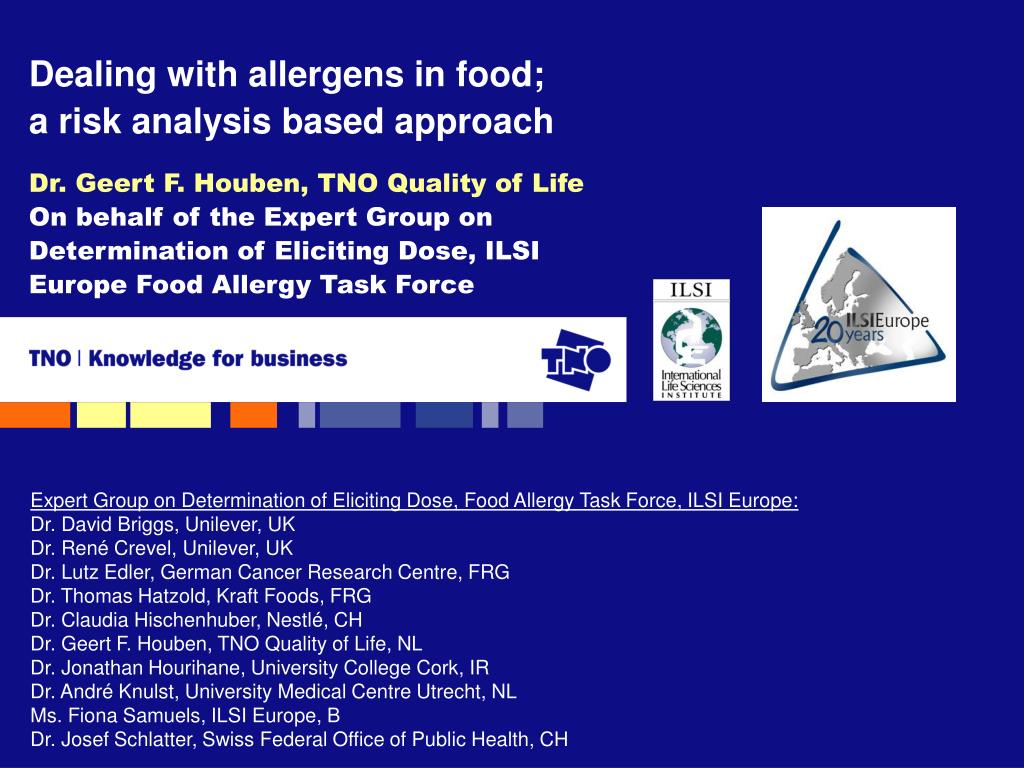 Dealing with allergens in food; a risk analysis based approach

Dr. Geert F. Houben, TNO Quality of Life
On behalf of the Expert Group on Determination of Eliciting Dose, ILSI Europe Food Allergy Task Force

TNO | Knowledge for business

TNO

ILSI
International Life Sciences INSTITUTE

20 years ILSI Europe

Expert Group on Determination of Eliciting Dose, Food Allergy Task Force, ILSI Europe:
Dr. David Briggs, Unilever, UK
Dr. René Crevel, Unilever, UK
Dr. Lutz Edler, German Cancer Research Centre, FRG
Dr. Thomas Hatzold, Kraft Foods, FRG
Dr. Claudia Hischenhuber, Nestlé, CH
Dr. Geert F. Houben, TNO Quality of Life, NL
Dr. Jonathan Hourihane, University College Cork, IR
Dr. André Knulst, University Medical Centre Utrecht, NL
Ms. Fiona Samuels, ILSI Europe, B
Dr. Josef Schlatter, Swiss Federal Office of Public Health, CH